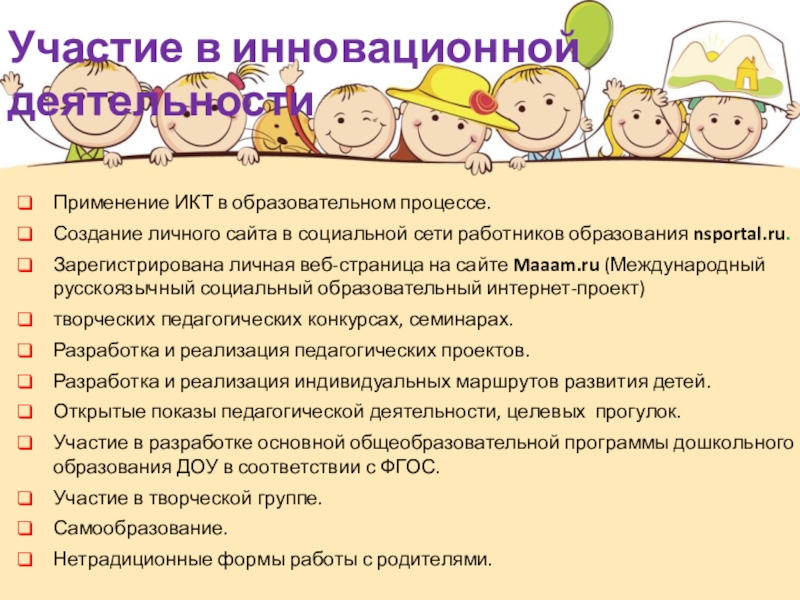 Участие в инновационной деятельности

Применение ИКТ в образовательном процессе.

Создание личного сайта в социальной сети работников образования nsportal.ru.

Зарегистрирована личная веб-страница на сайте Maaam.ru (Международный русскоязычный социальный образовательный интернет-проект)

творческих педагогических конкурсах, семинарах.

Разработка и реализация педагогических проектов.

Разработка и реализация индивидуальных маршрутов развития детей.

Открытые показы педагогической деятельности, целевых прогулок.

Участие в разработке основной общеобразовательной программы дошкольного образования ДОУ в соответствии с ФГОС.

Участие в творческой группе.

Самообразование.

Нетрадиционные формы работы с родителями.